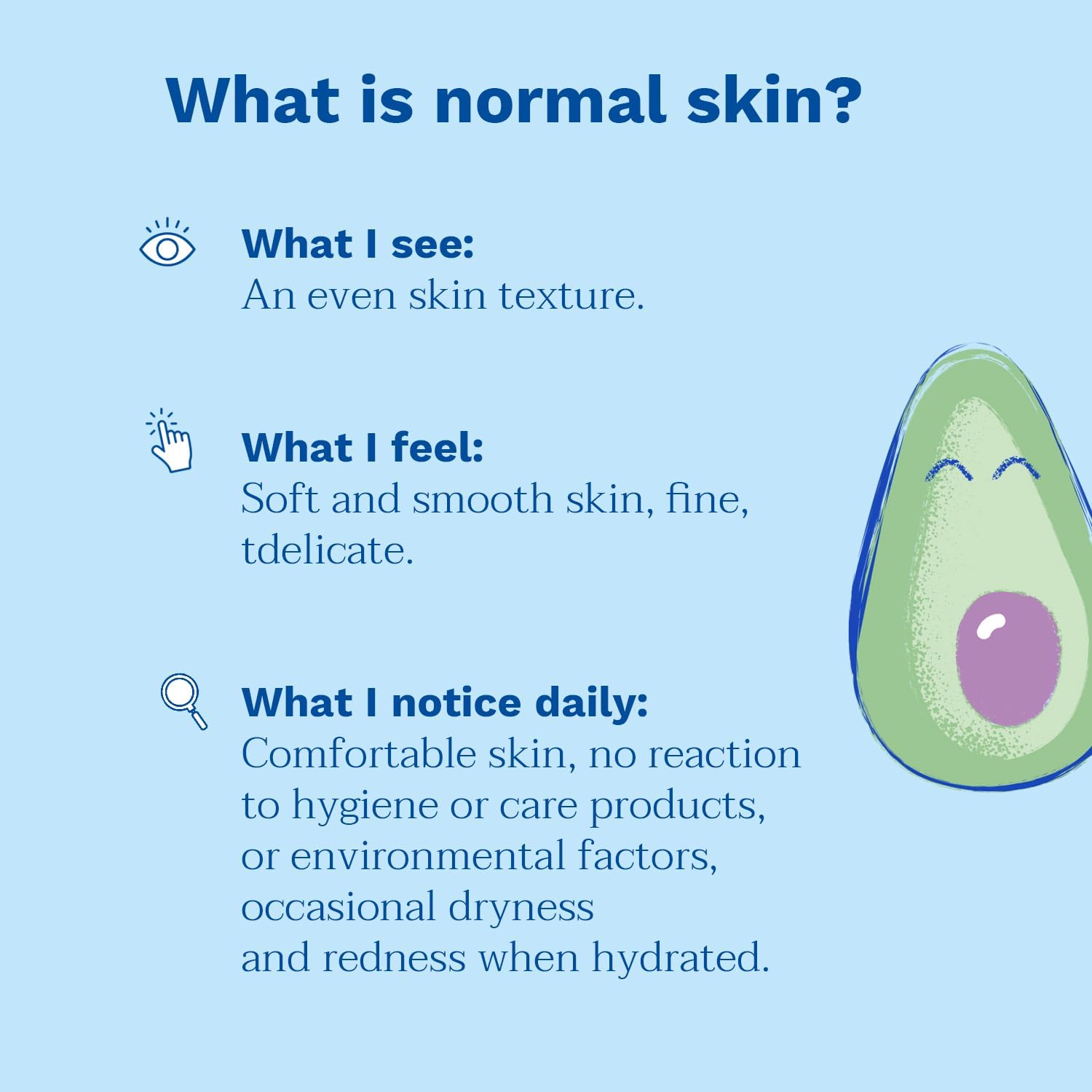 What is normal skin?

What I see:
An even skin texture.

What I feel:
Soft and smooth skin, fine, tdelicate.

What I notice daily:
Comfortable skin, no reaction to hygiene or care products, or environmental factors, occasional dryness and redness when hydrated.